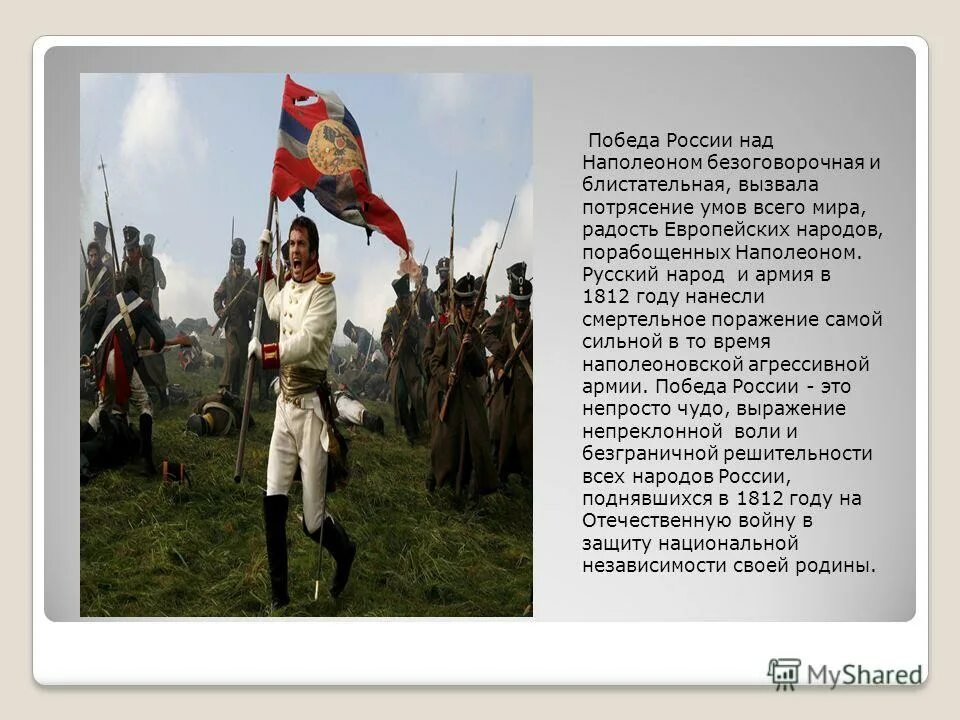 Победа России над Наполеоном безоговорочная и блистательная, вызвала потрясение умов всего мира, радость Европейских народов, порабощенных Наполеоном. Русский народ и армия в 1812 году нанесли смертельное поражение самой сильной в то время наполеоновской агрессивной армии. Победа России - это непросто чудо, выражение непреклонной воли и безграничной решительности всех народов России, поднявшихся в 1812 году на Отечественную войну в защиту национальной независимости своей родины.

MyShared